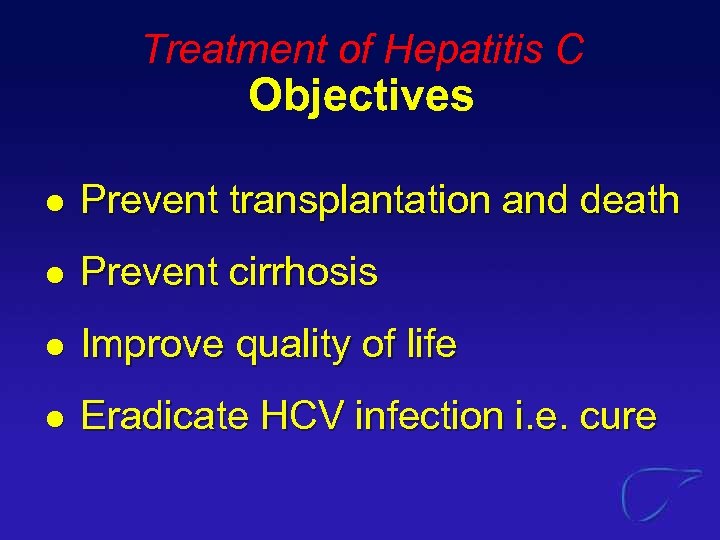 Treatment of Hepatitis C
Objectives

- Prevent transplantation and death
- Prevent cirrhosis
- Improve quality of life
- Eradicate HCV infection i.e. cure